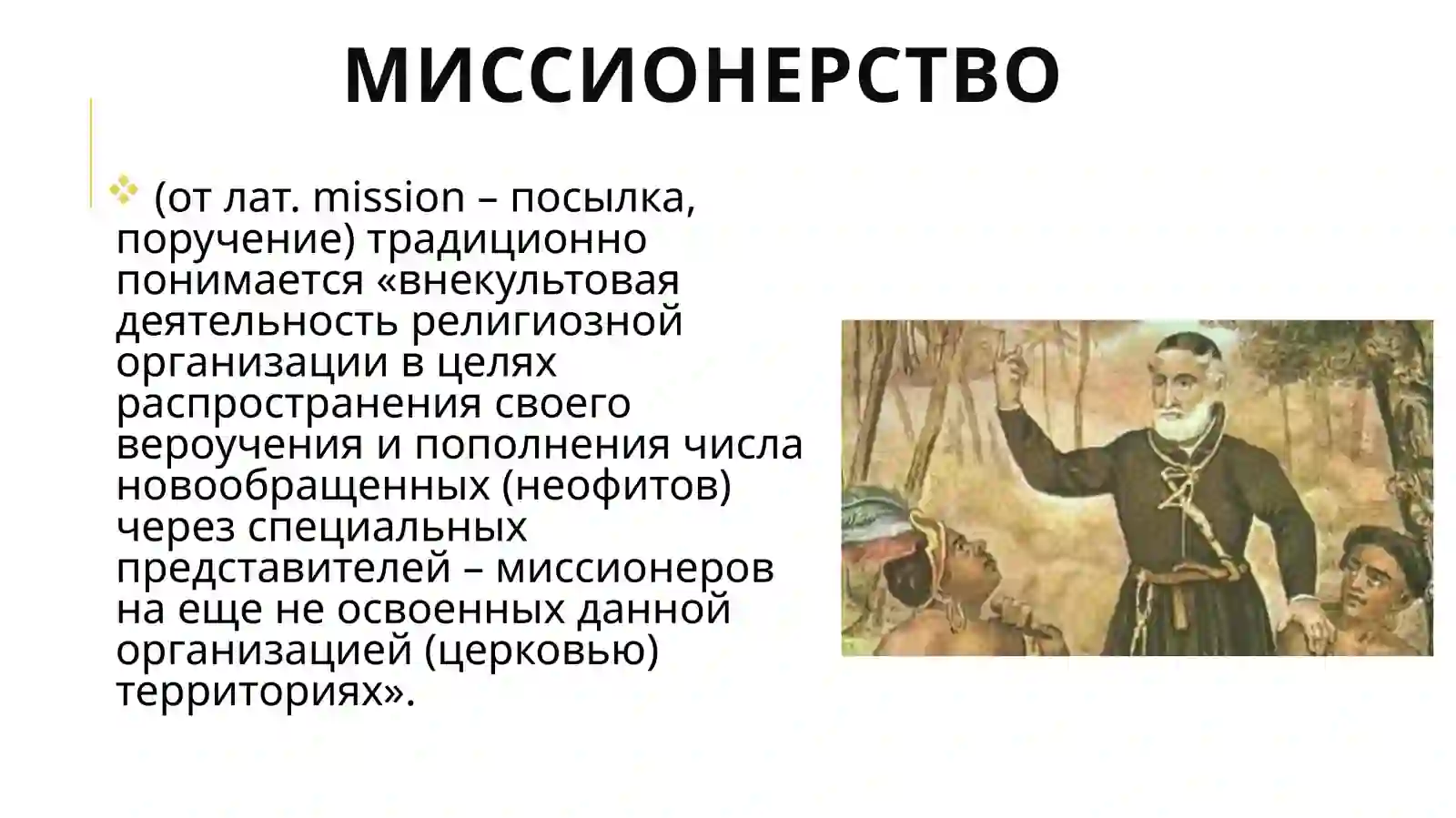 МИССИОНЕРСТВО

(от лат. mission – посылка, поручение) традиционно понимается «внекультовая деятельность религиозной организации в целях распространения своего вероучения и пополнения числа новообращенных (неофитов) через специальных представителей – миссионеров на еще не освоенных данной организацией (церковью) территориях».